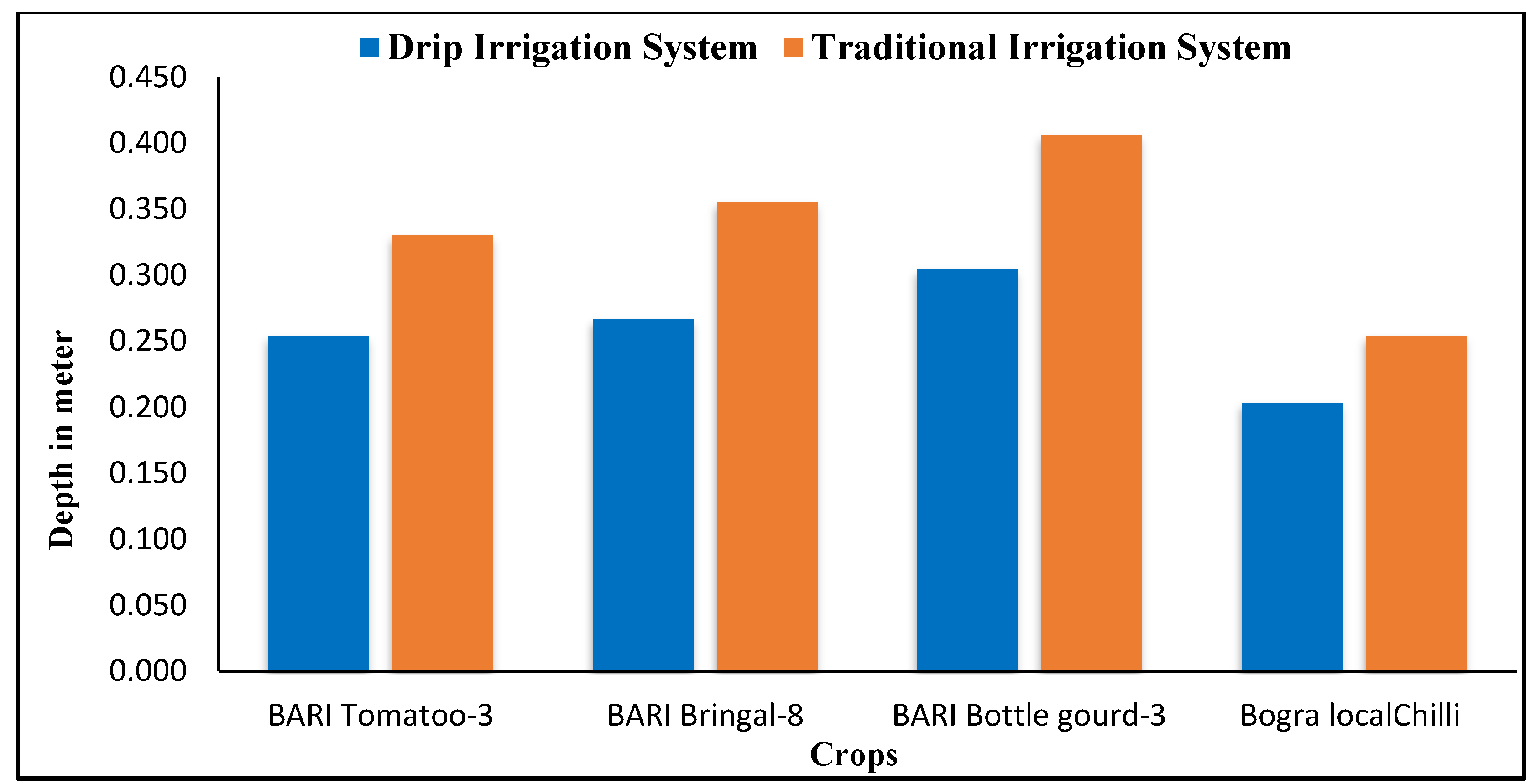 Drip Irrigation System Traditional Irrigation System

Depth in meter

0.450
0.400
0.350
0.300
0.250
0.200
0.150
0.100
0.050
0.000

BARI Tomatoo-3
BARI Bringal-8
BARI Bottle gourd-3
Bogra localChilli

Crops